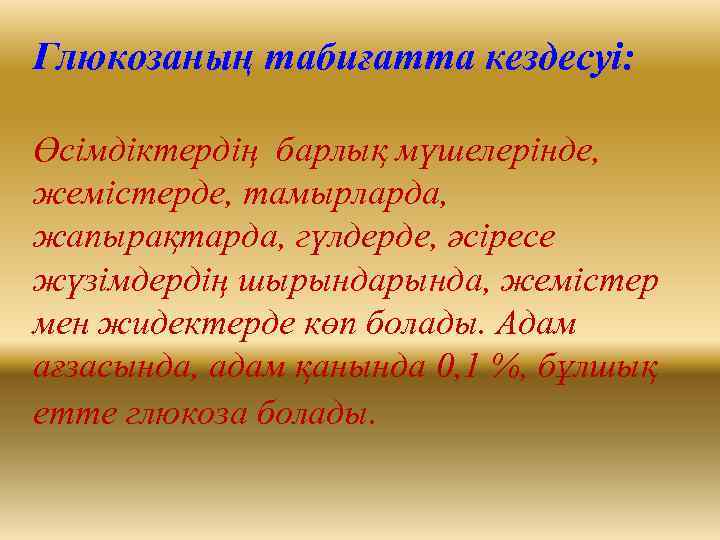 Глюкозаның табиғатта кездесуі:

Өсімдіктердің барлық мүшелерінде, жемістерде, тамырларда, жапырақтарда, гүлдерде, әсіресе жүзімдердің шырындарында, жемістер мен жидектерде көп болады. Адам ағзасында, адам қанында 0,1 %, бұлшық етте глюкоза болады.